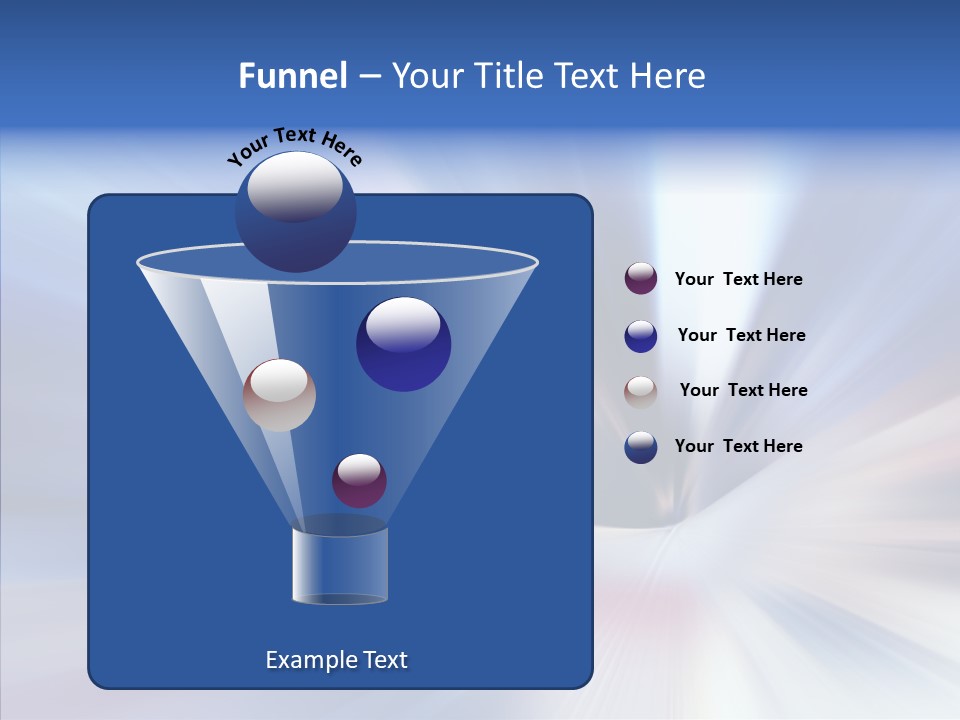 Funnel – Your Title Text Here

Your Text Here

Your Text Here

Your Text Here

Your Text Here

Your Text Here

Example Text